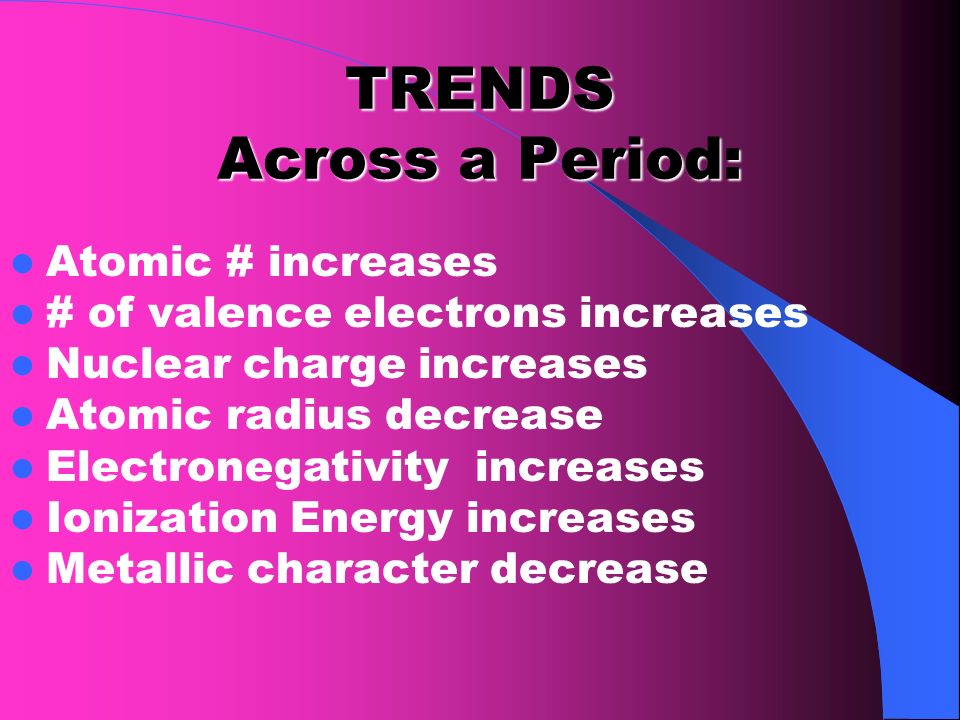 TRENDS
Across a Period:

- Atomic # increases
- # of valence electrons increases
- Nuclear charge increases
- Atomic radius decrease
- Electronegativity increases
- Ionization Energy increases
- Metallic character decrease